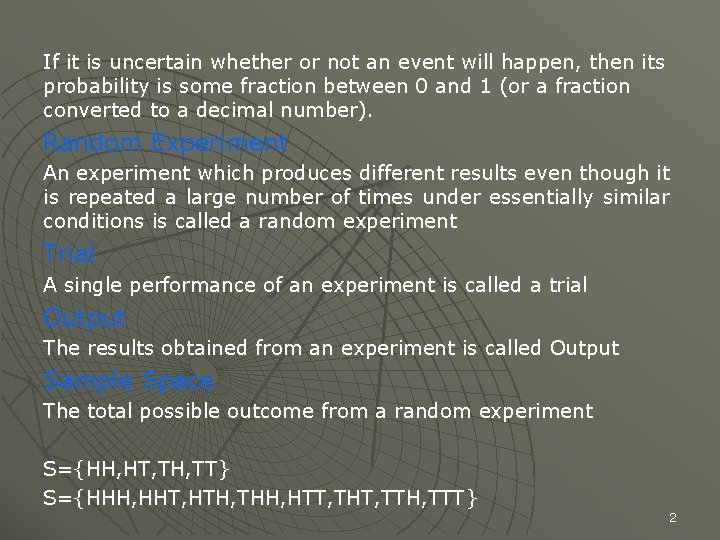 If it is uncertain whether or not an event will happen, then its probability is some fraction between 0 and 1 (or a fraction converted to a decimal number).

Random Experiment

An experiment which produces different results even though it is repeated a large number of times under essentially similar conditions is called a random experiment

Trial

A single performance of an experiment is called a trial

Output

The results obtained from an experiment is called Output

Sample Space

The total possible outcome from a random experiment

S={HH,HT,TH,TT}
S={HHH,HHT,HTH,THH,HTT,THT,TTH,TTT}

2